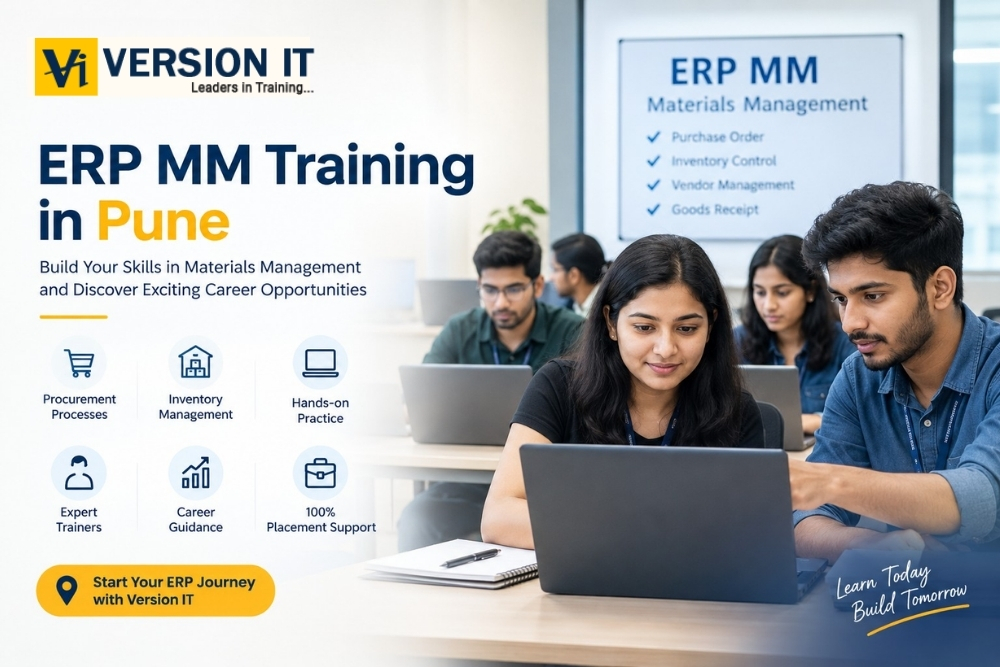 Vi VERSION IT
Leaders in Training...

ERP MM Training in Pune

Build Your Skills in Materials Management and Discover Exciting Career Opportunities

Procurement Processes

Inventory Management

Hands-on Practice

Expert Trainers

Career Guidance

100% Placement Support

Start Your ERP Journey with Version IT

ERP MM
Materials Management
✓ Purchase Order
✓ Inventory Control
✓ Vendor Management
✓ Goods Receipt

Learn Today
Build Tomorrow